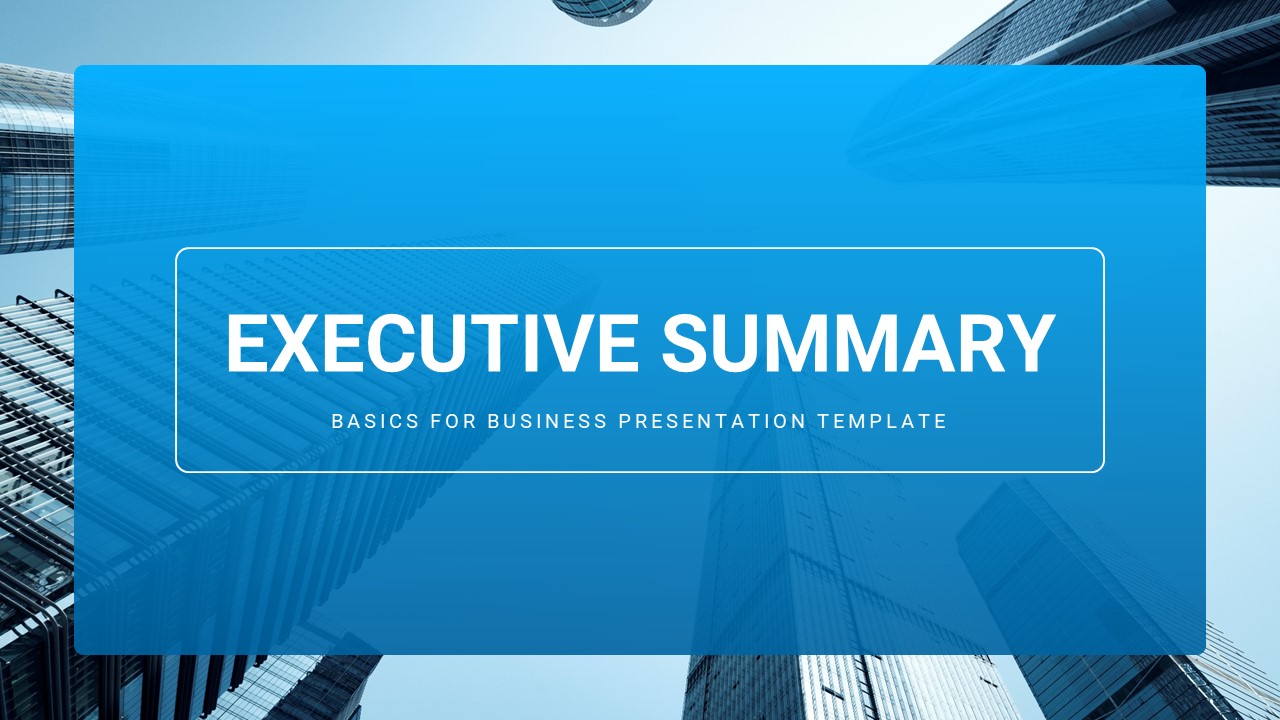 EXECUTIVE SUMMARY

BASICS FOR BUSINESS PRESENTATION TEMPLATE